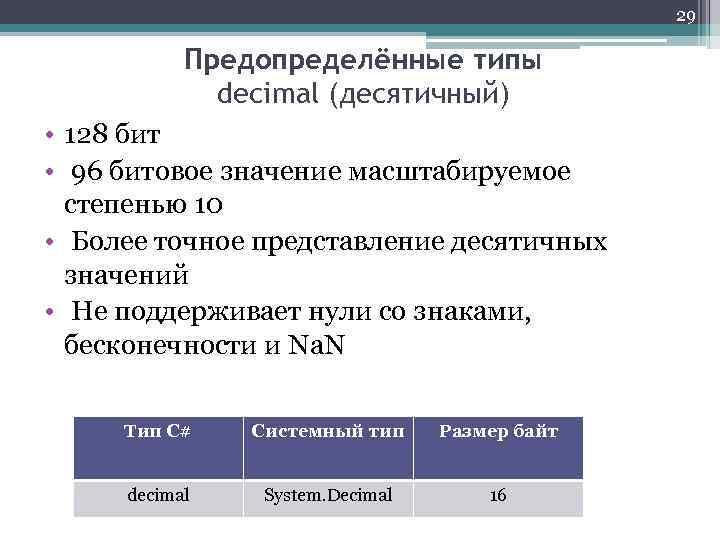 29

Предопределённые типы
decimal (десятичный)

• 128 бит
• 96 битовое значение масштабируемое степенью 10
• Более точное представление десятичных значений
• Не поддерживает нули со знаками, бесконечности и NaN

| Тип C# | Системный тип | Размер байт |
|---|---|---|
| decimal | System.Decimal | 16 |